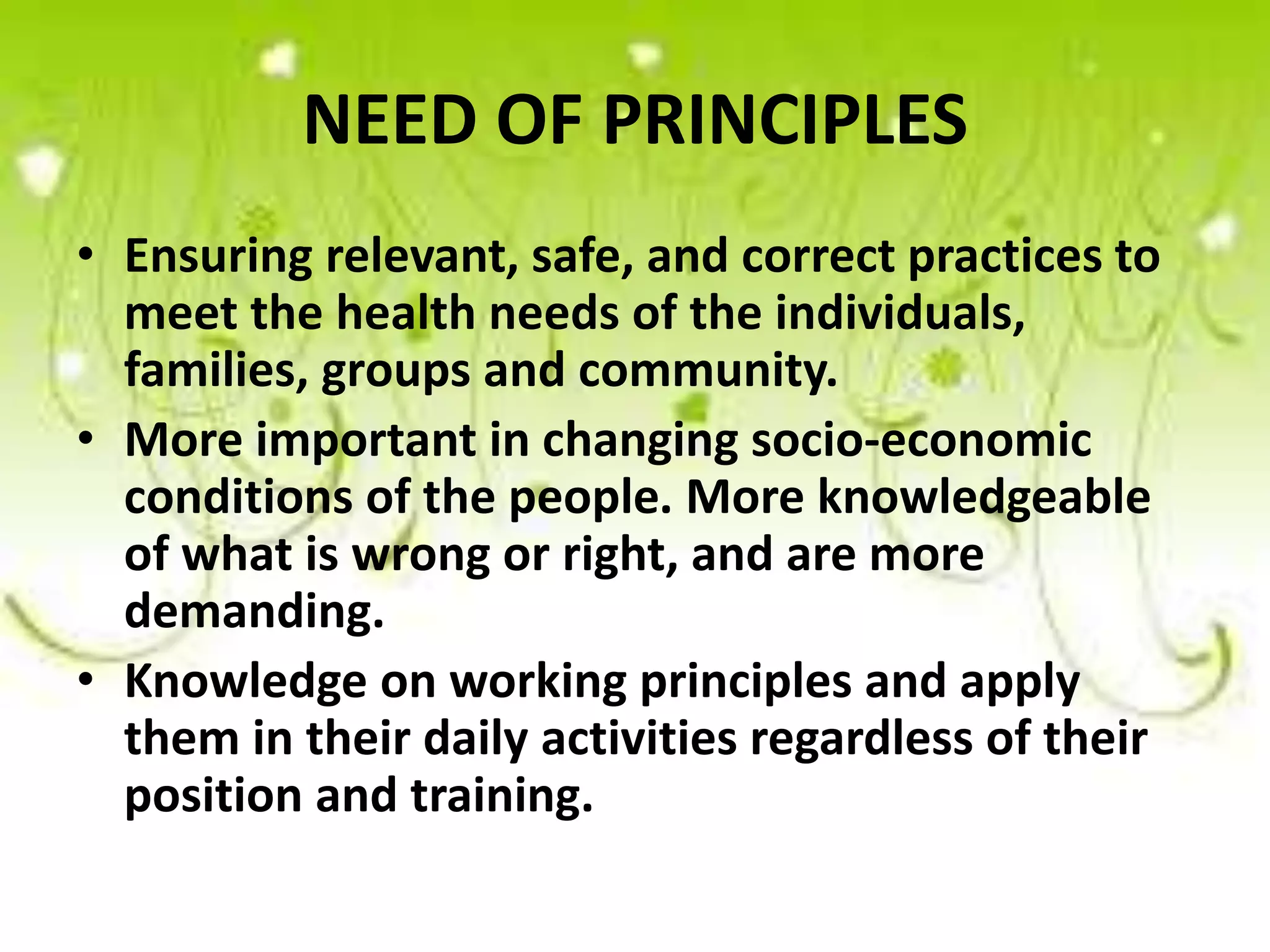 NEED OF PRINCIPLES

• Ensuring relevant, safe, and correct practices to meet the health needs of the individuals, families, groups and community.

• More important in changing socio-economic conditions of the people. More knowledgeable of what is wrong or right, and are more demanding.

• Knowledge on working principles and apply them in their daily activities regardless of their position and training.